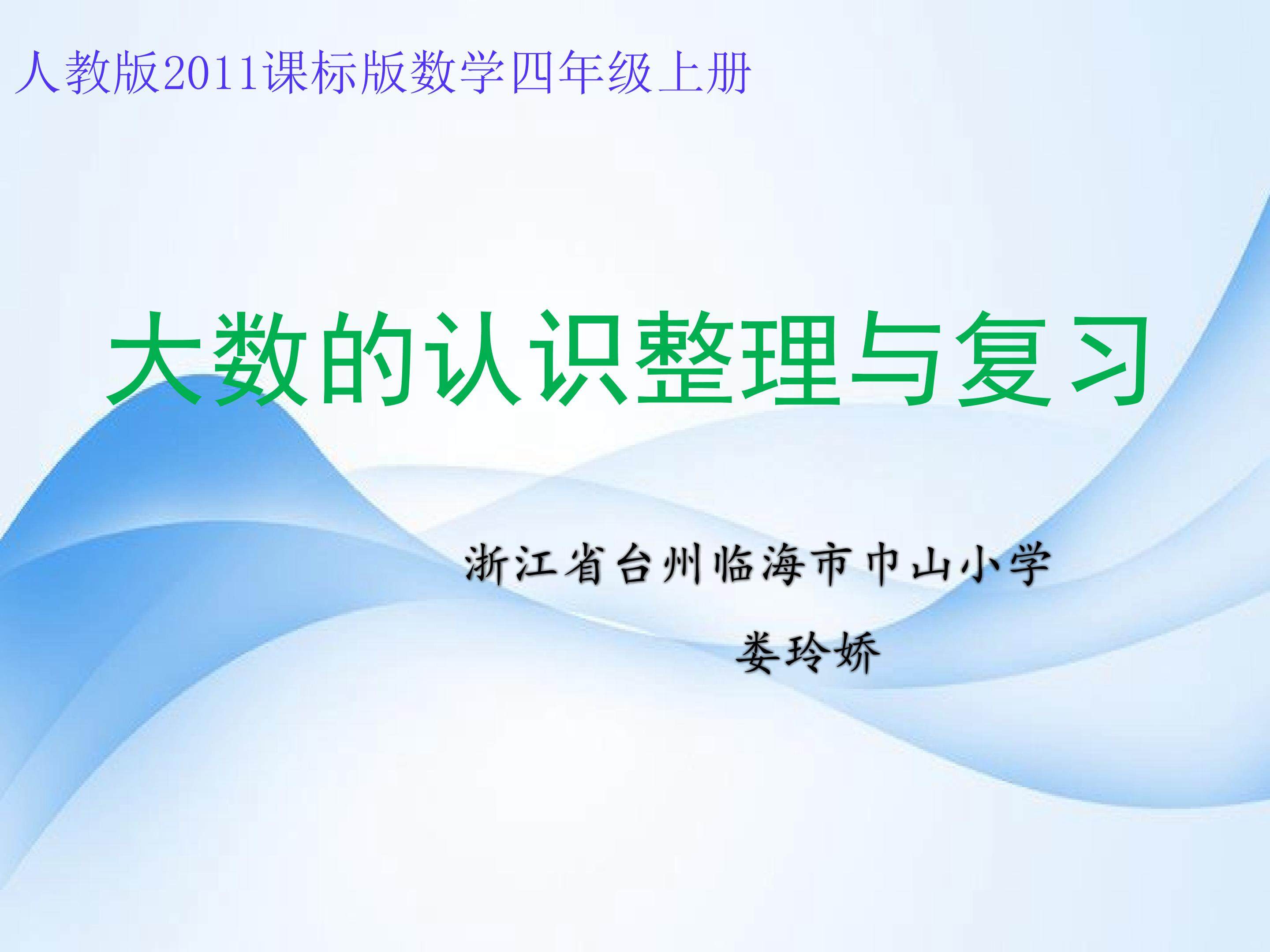 人教版2011课标版数学四年级上册

大数的认识整理与复习

浙江省台州临海市巾山小学

娄玲娇